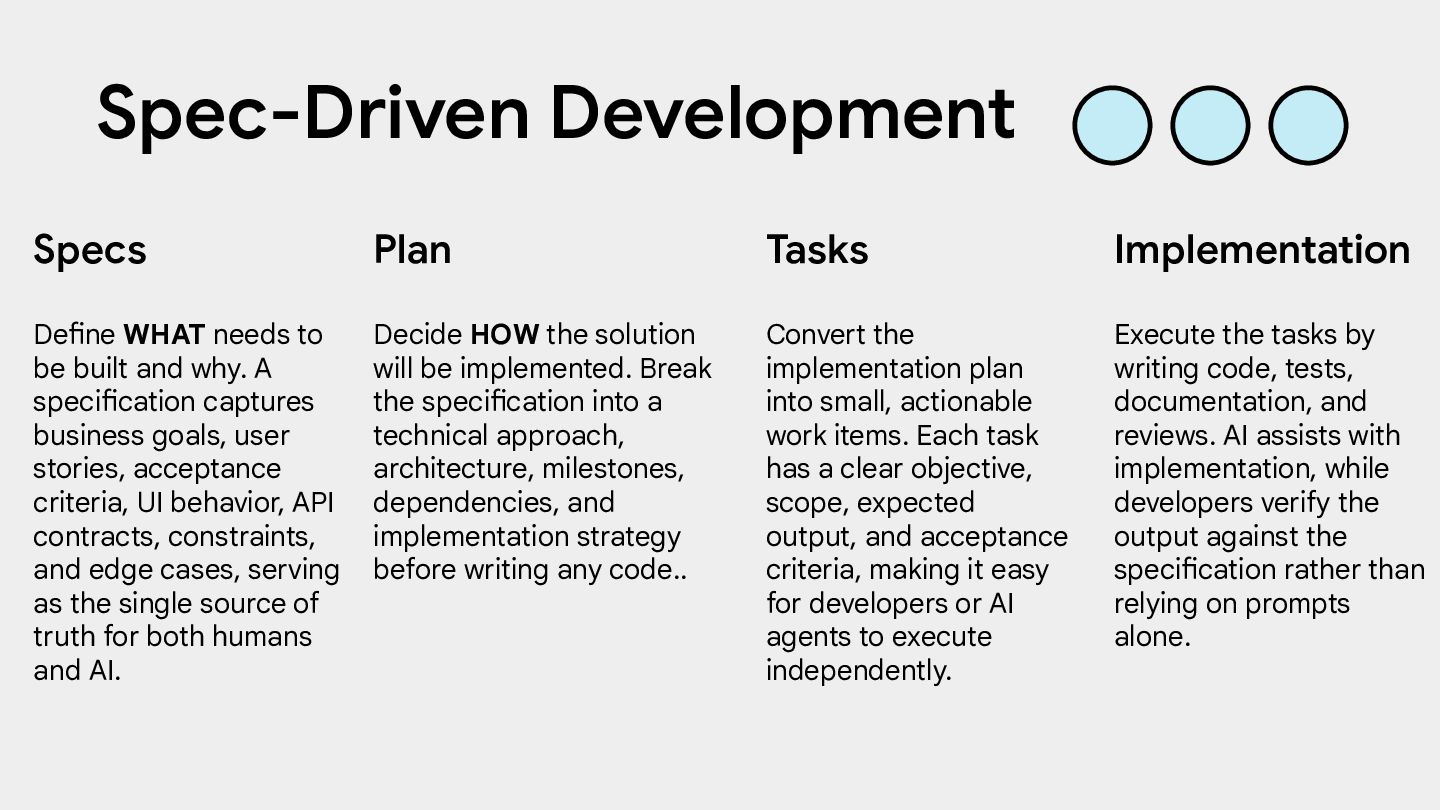 Spec-Driven Development

Specs

Define WHAT needs to be built and why. A specification captures business goals, user stories, acceptance criteria, UI behavior, API contracts, constraints, and edge cases, serving as the single source of truth for both humans and AI.

Plan

Decide HOW the solution will be implemented. Break the specification into a technical approach, architecture, milestones, dependencies, and implementation strategy before writing any code..

Tasks

Convert the implementation plan into small, actionable work items. Each task has a clear objective, scope, expected output, and acceptance criteria, making it easy for developers or AI agents to execute independently.

Implementation

Execute the tasks by writing code, tests, documentation, and reviews. AI assists with implementation, while developers verify the output against the specification rather than relying on prompts alone.